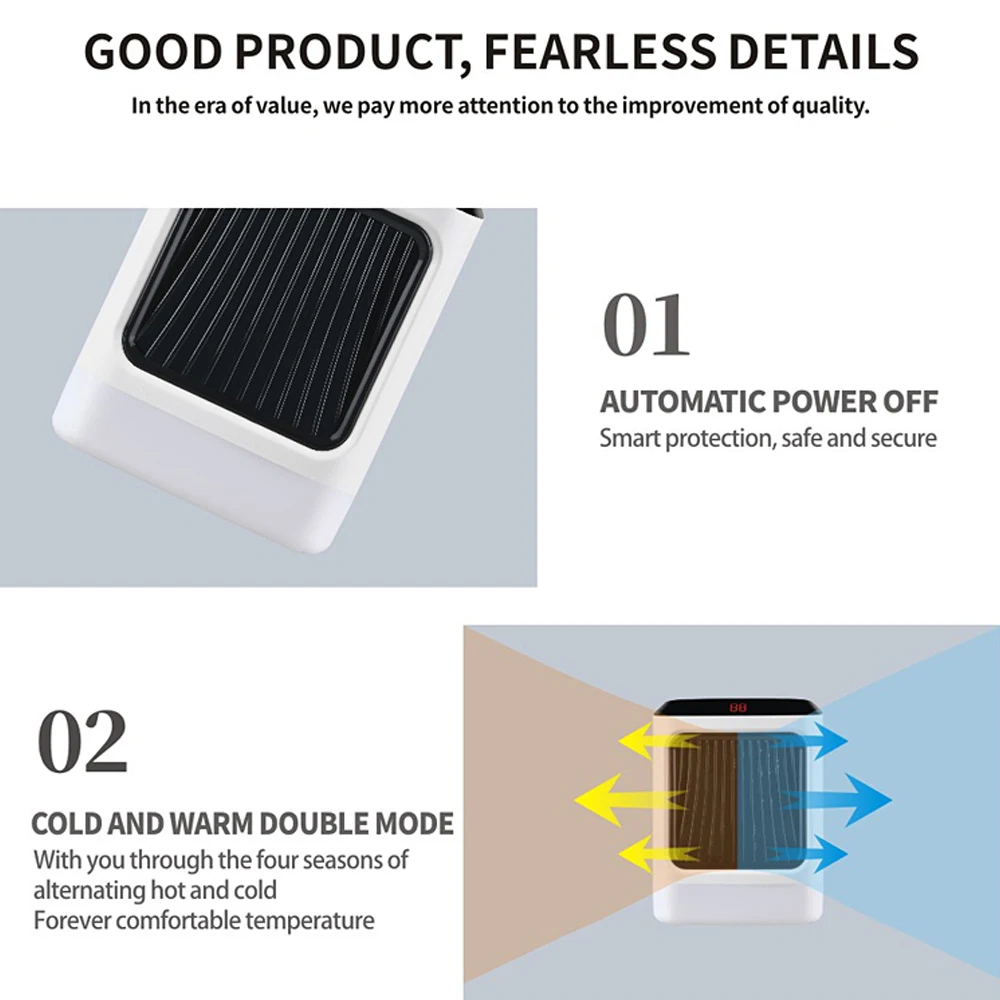 GOOD PRODUCT, FEARLESS DETAILS
In the era of value, we pay more attention to the improvement of quality.

01
AUTOMATIC POWER OFF
Smart protection, safe and secure

02
COLD AND WARM DOUBLE MODE
With you through the four seasons of alternating hot and cold
Forever comfortable temperature

88